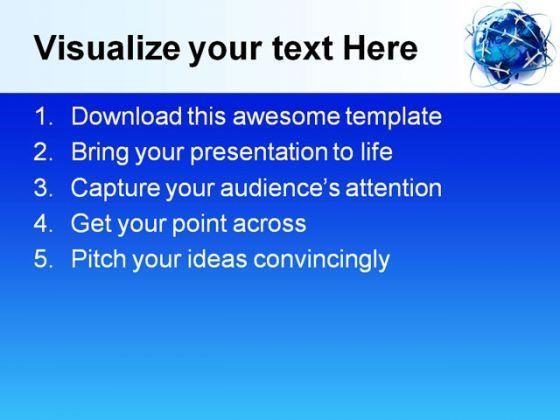 Visualize your text Here

1. Download this awesome template
2. Bring your presentation to life
3. Capture your audience's attention
4. Get your point across
5. Pitch your ideas convincingly